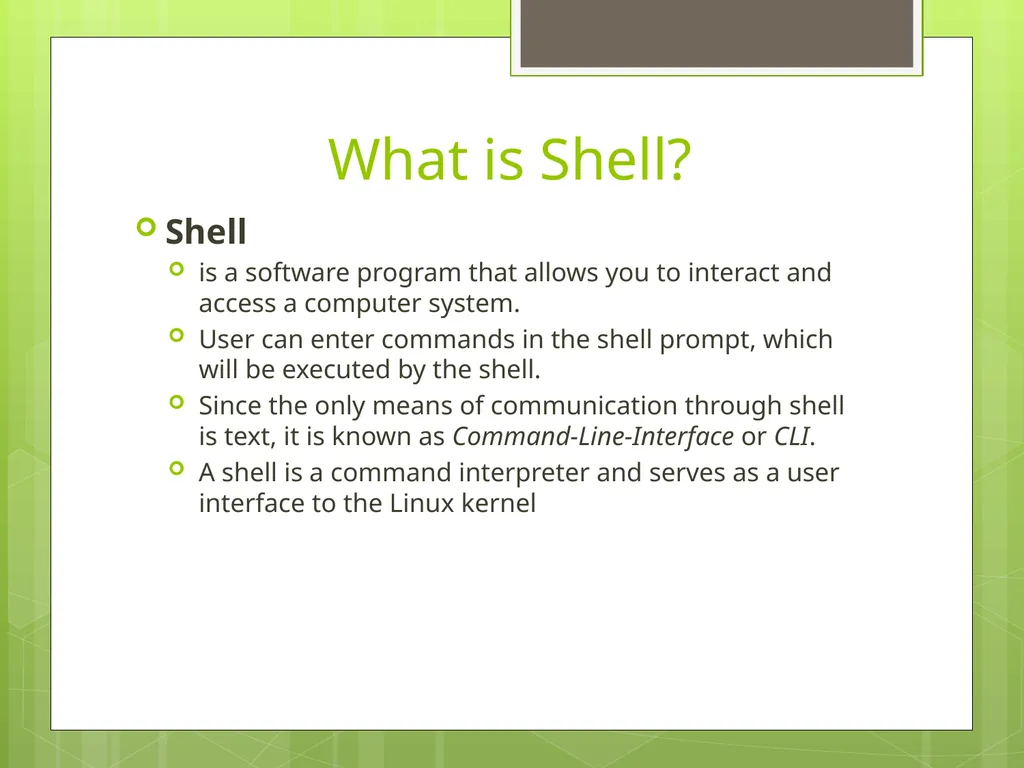 What is Shell?

Shell

is a software program that allows you to interact and access a computer system.

User can enter commands in the shell prompt, which will be executed by the shell.

Since the only means of communication through shell is text, it is known as Command-Line-Interface or CLI.

A shell is a command interpreter and serves as a user interface to the Linux kernel